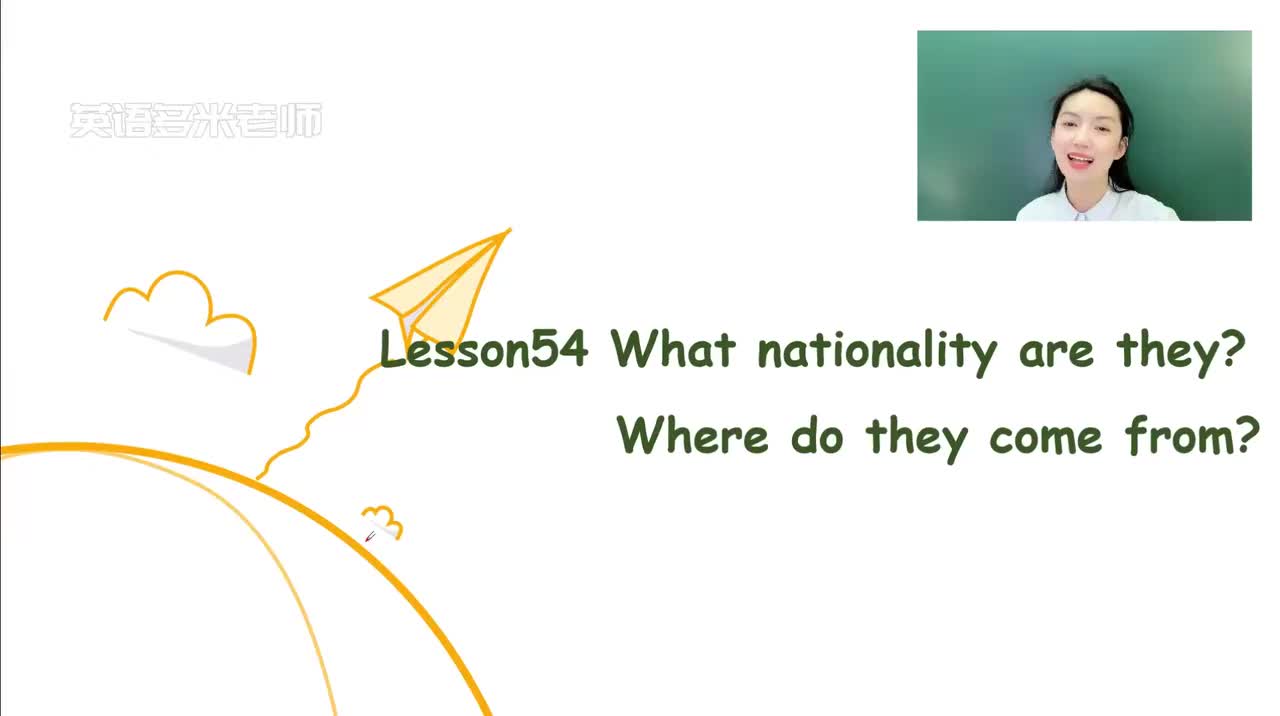 英语多米老师

Lesson54 What nationality are they?

Where do they come from?